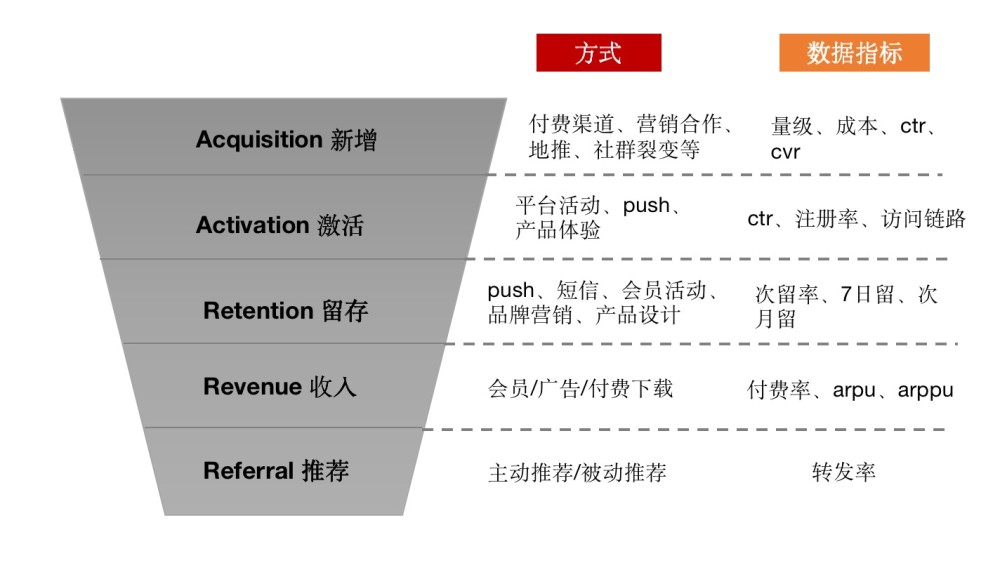 | | 方式 | 数据指标 |
|---|---|---|
| Acquisition 新增 | 付费渠道、营销合作、地推、社群裂变等 | 量级、成本、ctr、cvr |
| Activation 激活 | 平台活动、push、产品体验 | ctr、注册率、访问链路 |
| Retention 留存 | push、短信、会员活动、品牌营销、产品设计 | 次留率、7日留、次月留 |
| Revenue 收入 | 会员/广告/付费下载 | 付费率、arpu、arppu |
| Referral 推荐 | 主动推荐/被动推荐 | 转发率 |